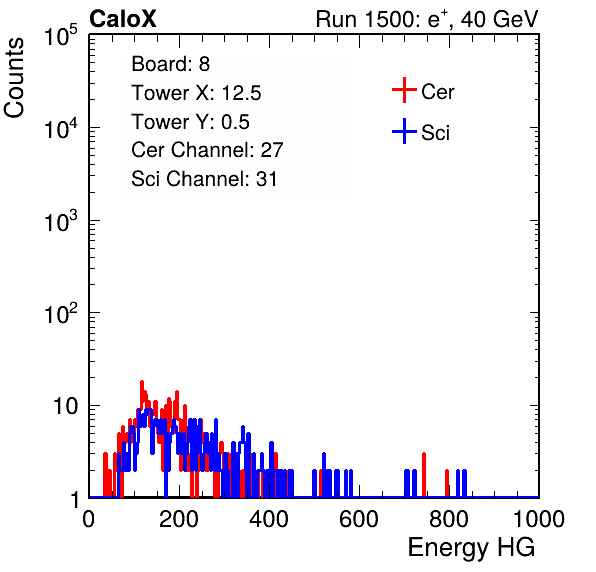 CaloX

Run 1500: $e^{+}$, 40 GeV

Counts

$10^5$

$10^4$

$10^3$

$10^2$

10

1

Board: 8
Tower X: 12.5
Tower Y: 0.5
Cer Channel: 27
Sci Channel: 31

Cer

Sci

0 200 400 600 800 1000

Energy HG